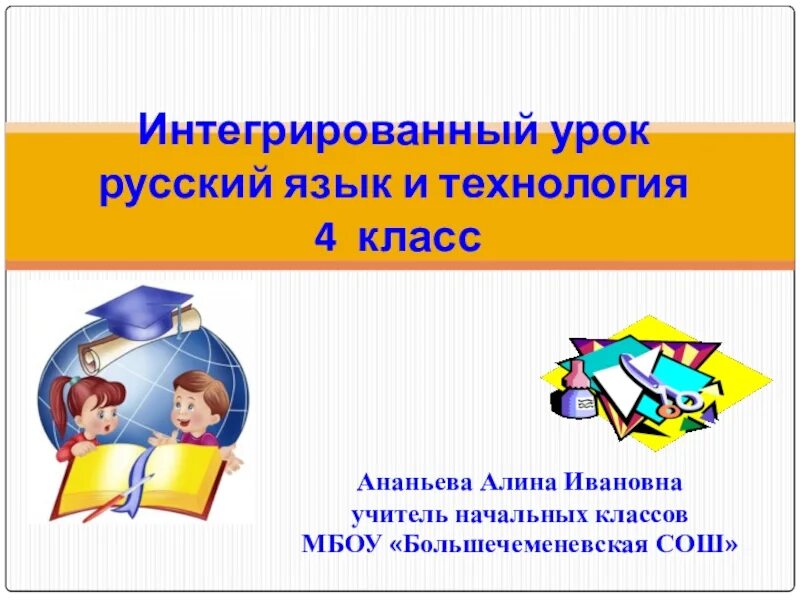 Интегрированный урок
русский язык и технология
4 класс

Ананьева Алина Ивановна
учитель начальных классов
МБОУ «Большечеменевская СОШ»